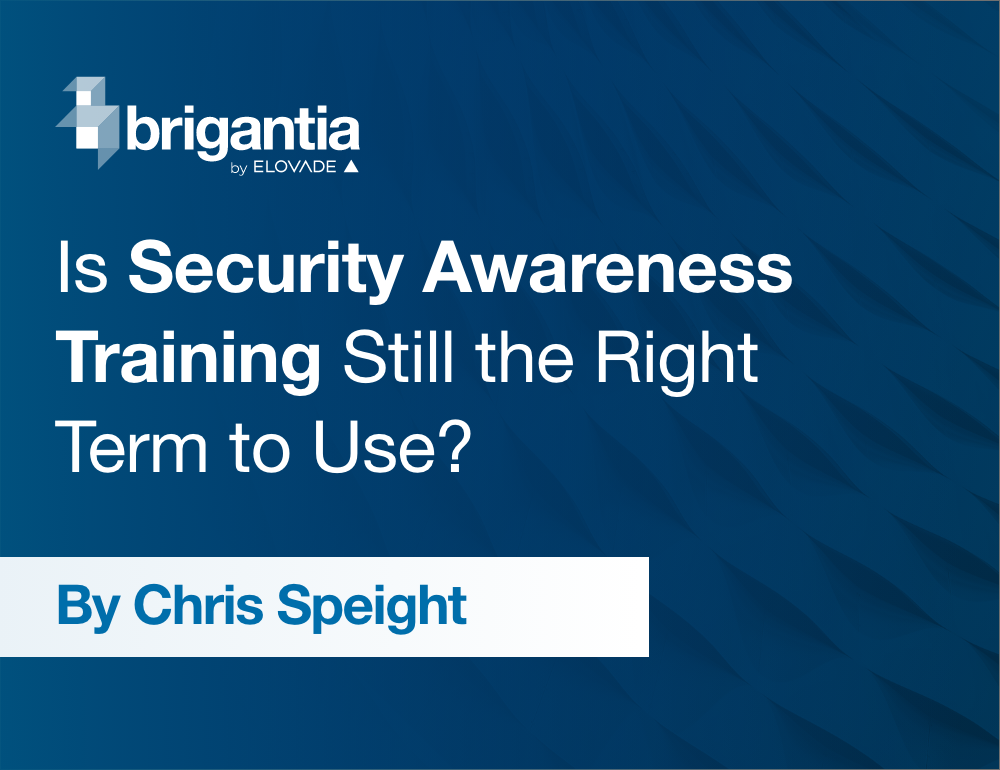 brigantia
by ELOVADE

Is Security Awareness Training Still the Right Term to Use?

By Chris Speight